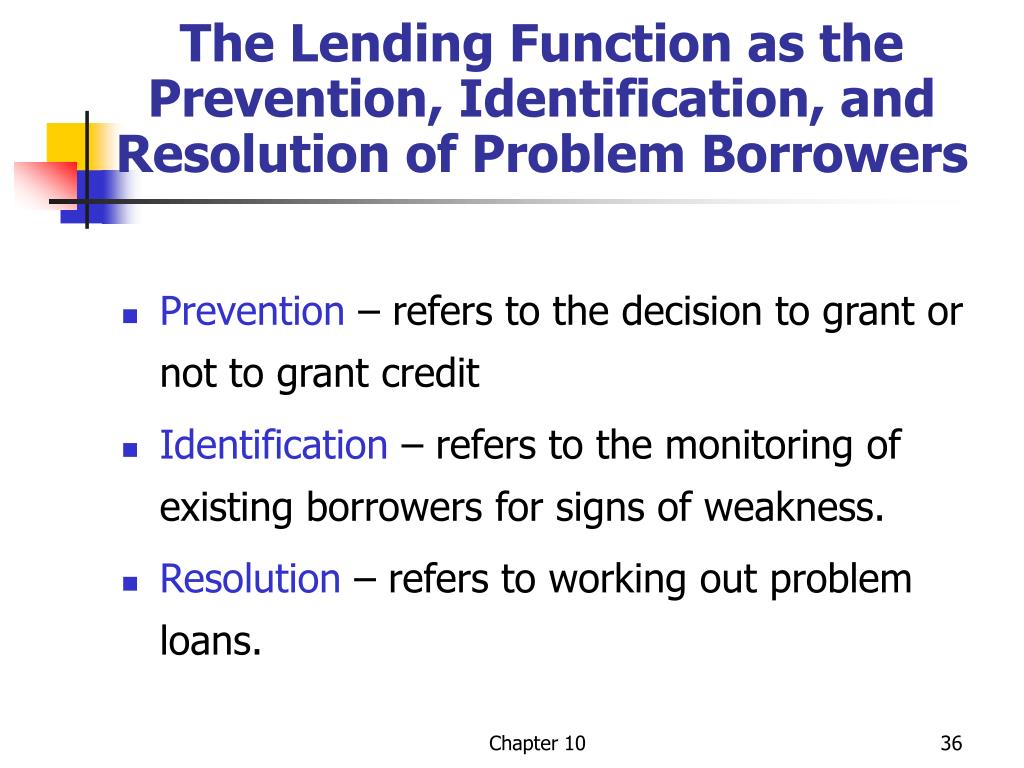 The Lending Function as the Prevention, Identification, and Resolution of Problem Borrowers

- Prevention – refers to the decision to grant or not to grant credit
- Identification – refers to the monitoring of existing borrowers for signs of weakness.
- Resolution – refers to working out problem loans.

Chapter 10

36